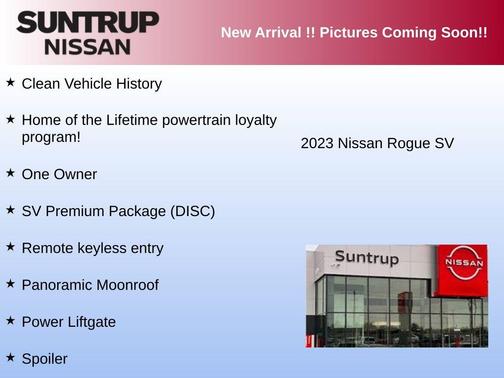 SUNTRUP NISSAN

New Arrival !! Pictures Coming Soon!!

★ Clean Vehicle History

★ Home of the Lifetime powertrain loyalty program!

★ One Owner

★ SV Premium Package (DISC)

★ Remote keyless entry

★ Panoramic Moonroof

★ Power Liftgate

★ Spoiler

2023 Nissan Rogue SV

Suntrup

NISSAN